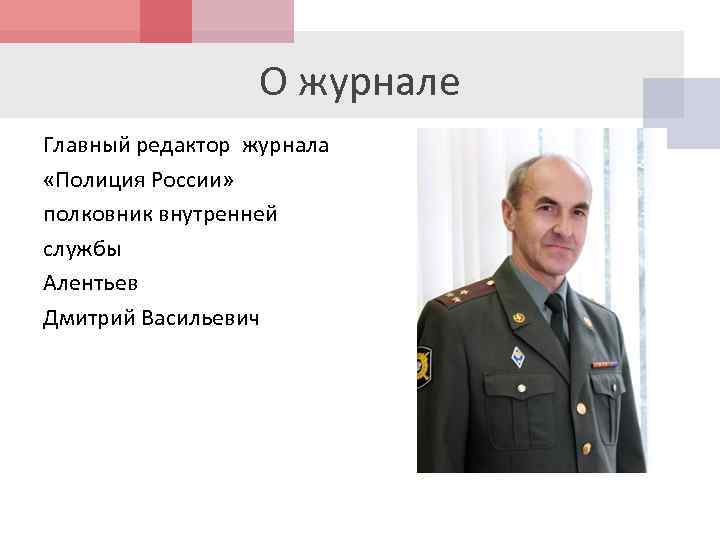 О журнале

Главный редактор журнала «Полиция России» полковник внутренней службы Алентьев Дмитрий Васильевич